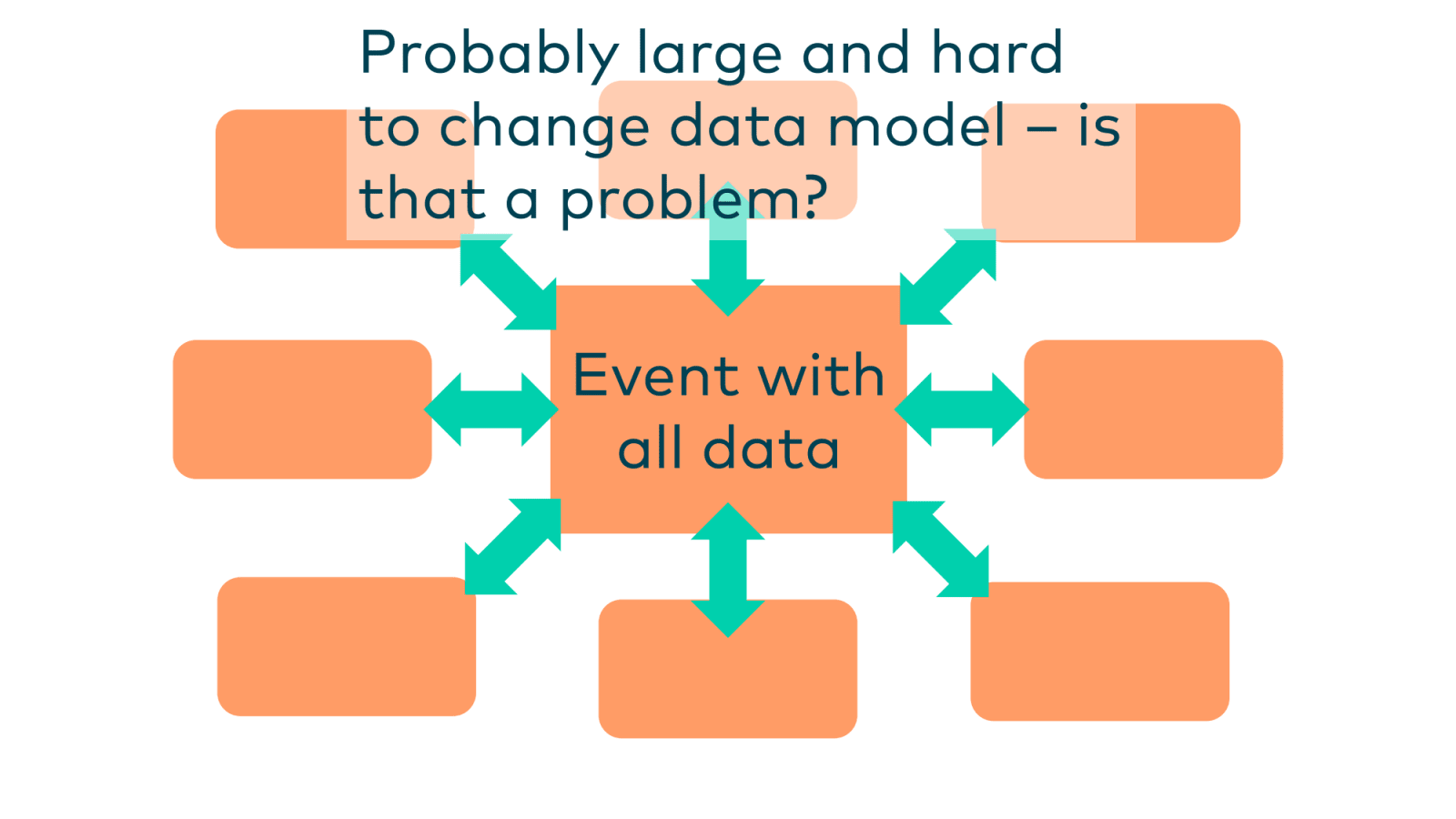 Probably large and hard to change data model – is that a problem?

Event with all data